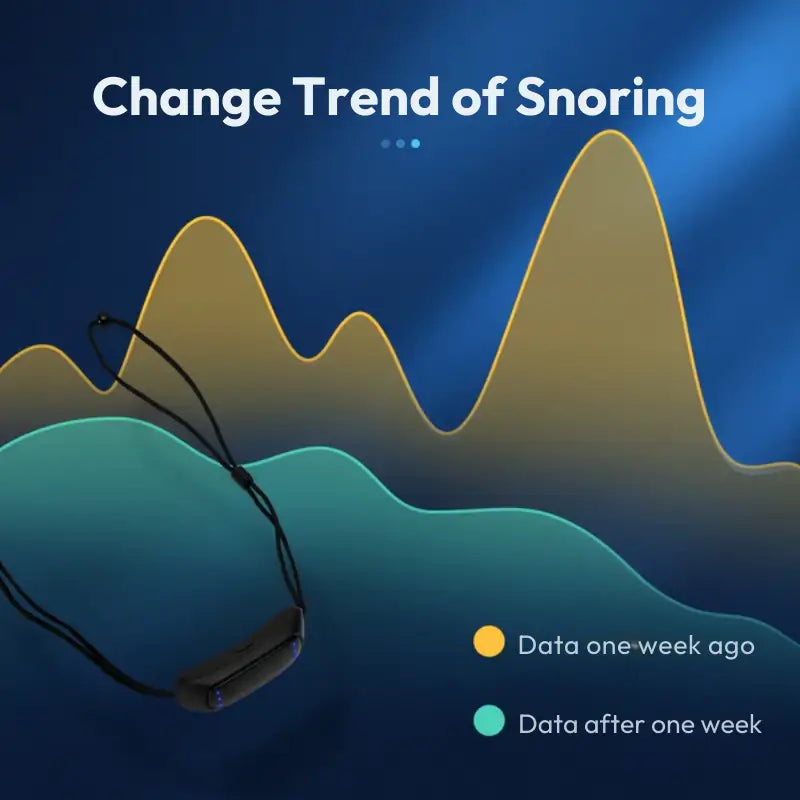 Change Trend of Snoring

Data one week ago

Data after one week